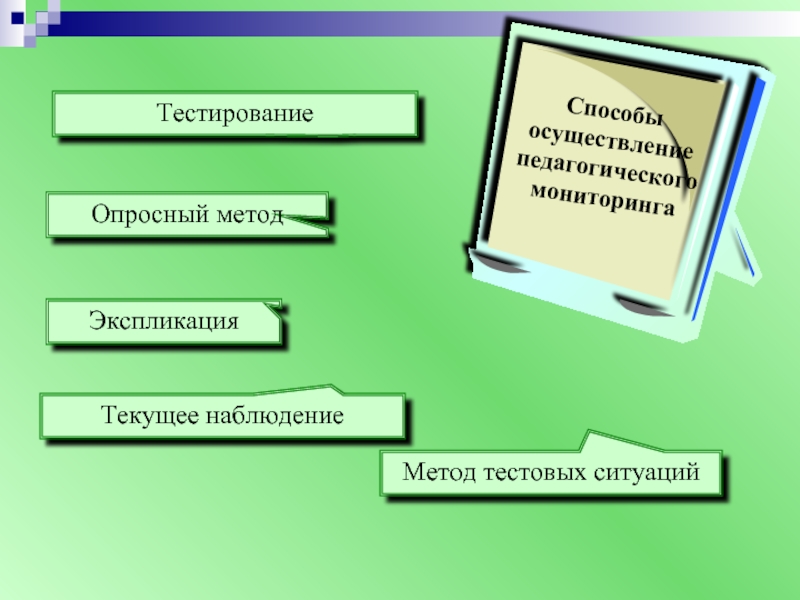 Способы осуществление педагогического мониторинга

Тестирование

Опросный метод

Экспликация

Текущее наблюдение

Метод тестовых ситуаций